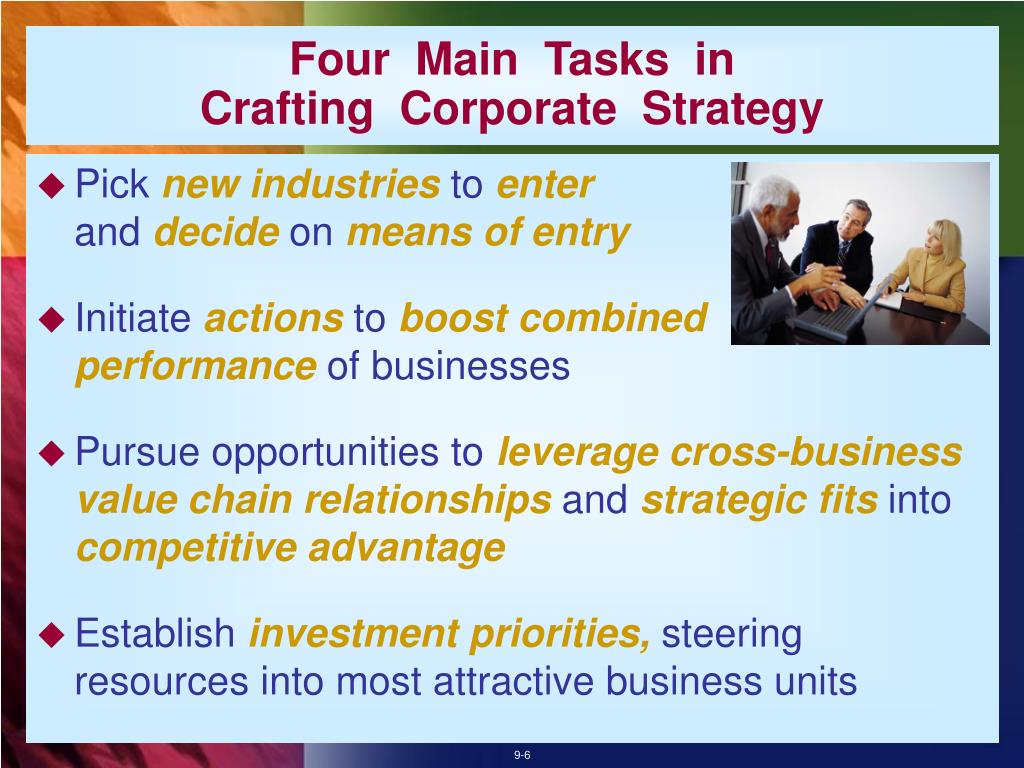 Four Main Tasks in
Crafting Corporate Strategy

◆ Pick new industries to enter and decide on means of entry

◆ Initiate actions to boost combined performance of businesses

◆ Pursue opportunities to leverage cross-business value chain relationships and strategic fits into competitive advantage

◆ Establish investment priorities, steering resources into most attractive business units

9-6